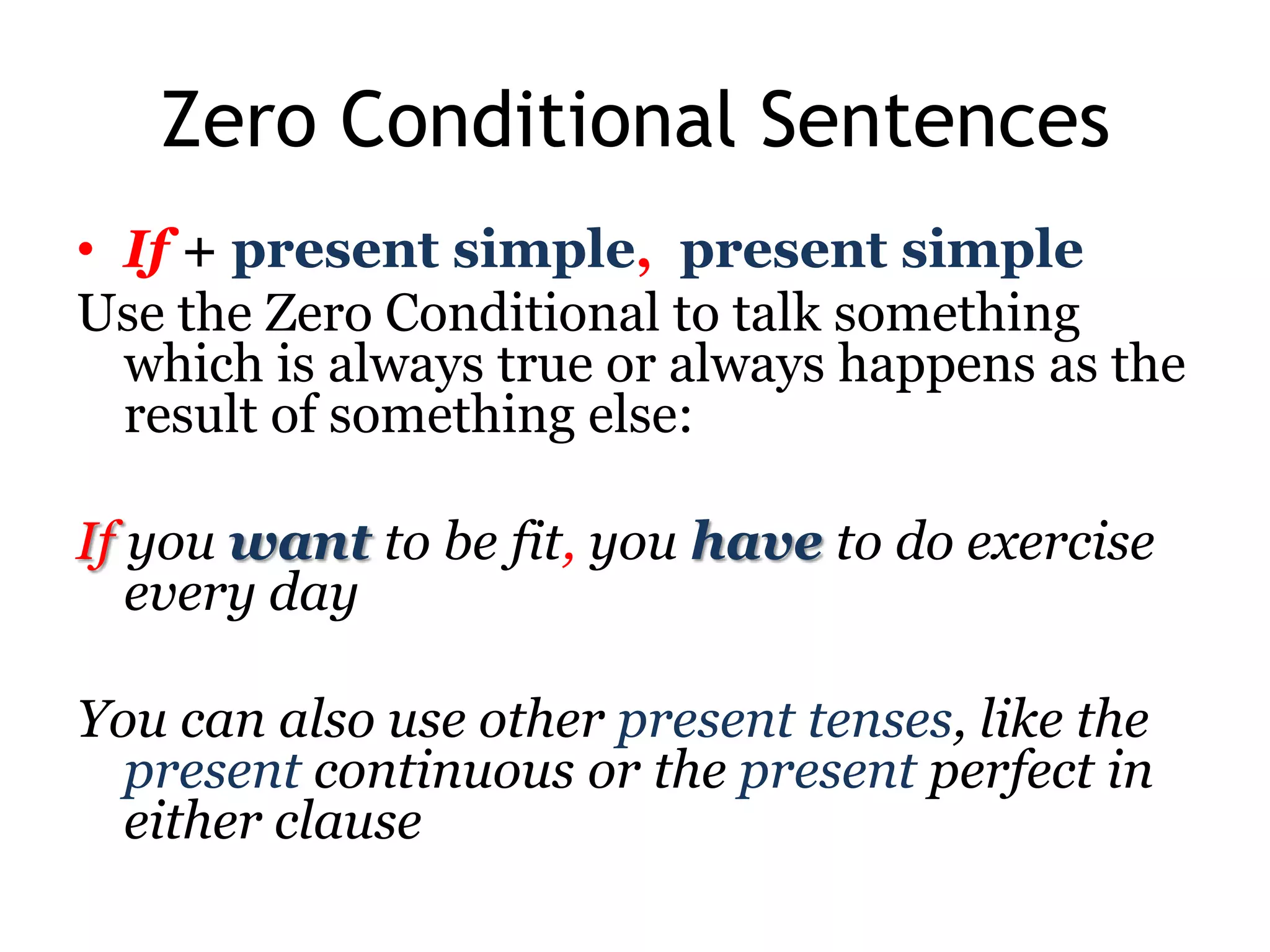 Zero Conditional Sentences

• If + present simple, present simple

Use the Zero Conditional to talk something which is always true or always happens as the result of something else:

If you want to be fit, you have to do exercise every day

You can also use other present tenses, like the present continuous or the present perfect in either clause